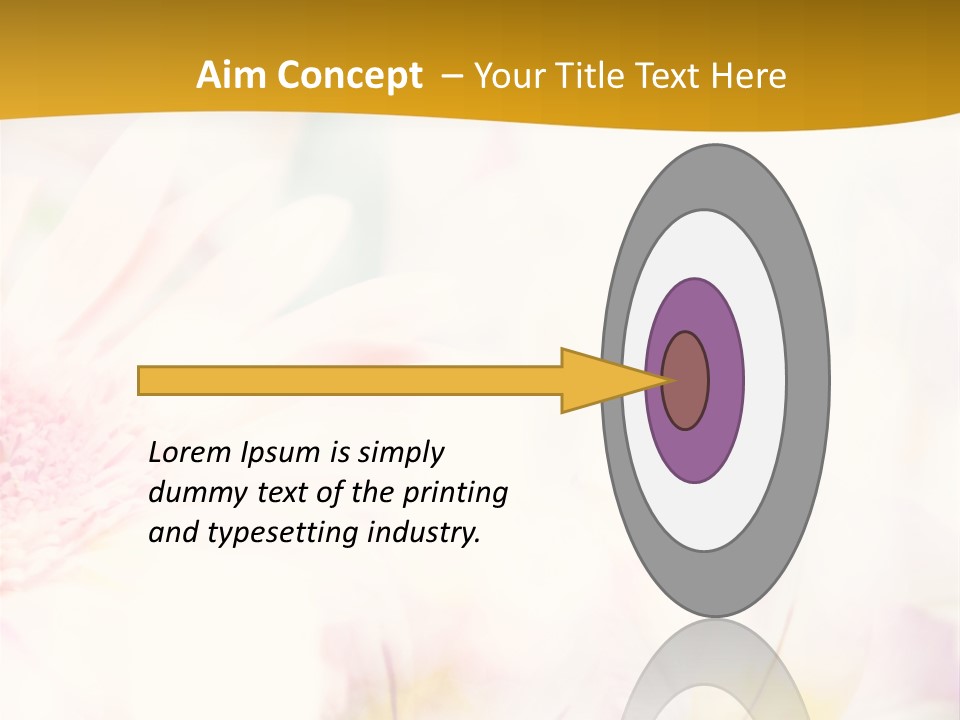 Aim Concept – Your Title Text Here

Lorem Ipsum is simply dummy text of the printing and typesetting industry.